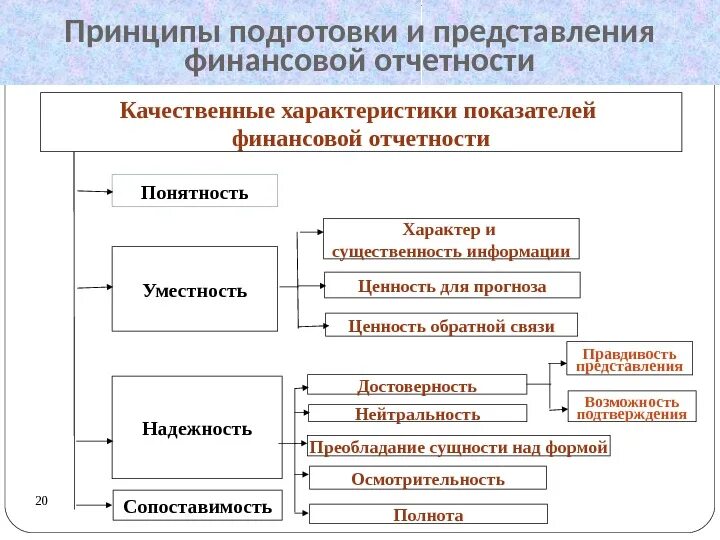 Принципы подготовки и представления финансовой отчетности

Качественные характеристики показателей финансовой отчетности

Понятность

Уместность

Характер и существенность информации

Ценность для прогноза

Ценность обратной связи

Надежность

Достоверность

Правдивость представления

Возможность подтверждения

Нейтральность

Преобладание сущности над формой

Осмотрительность

Полнота

Сопоставимость

20